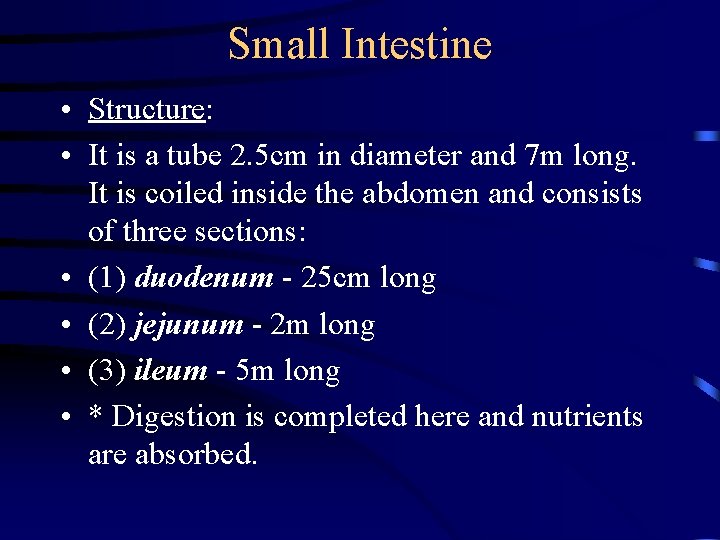 Small Intestine

• Structure:

• It is a tube 2.5cm in diameter and 7m long. It is coiled inside the abdomen and consists of three sections:

• (1) duodenum - 25cm long

• (2) jejunum - 2m long

• (3) ileum - 5m long

• * Digestion is completed here and nutrients are absorbed.